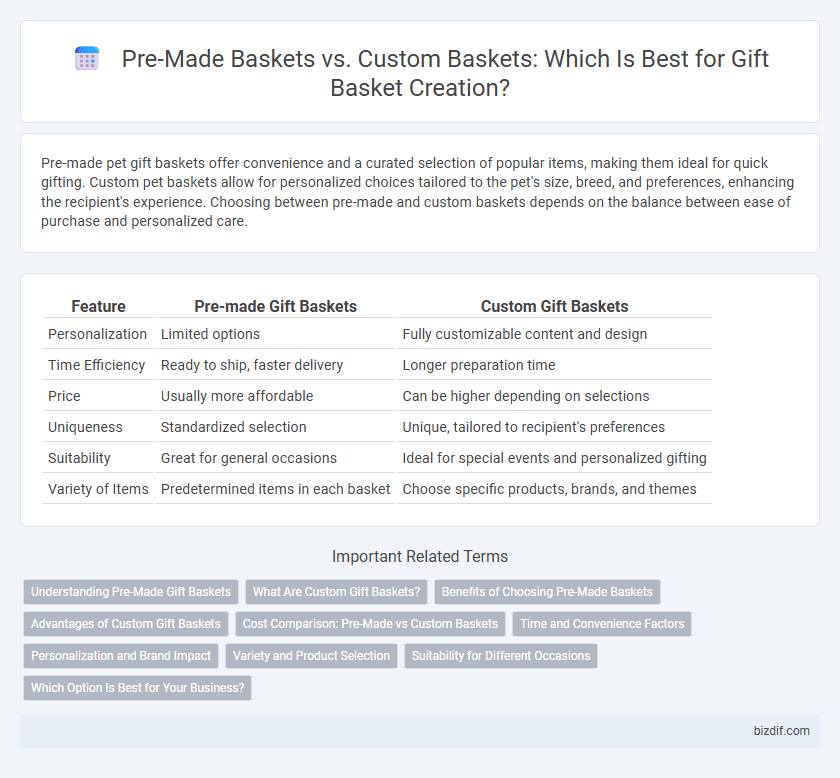 Pre-Made Baskets vs. Custom Baskets: Which Is Best for Gift Basket Creation?

Pre-made pet gift baskets offer convenience and a curated selection of popular items, making them ideal for quick gifting. Custom pet baskets allow for personalized choices tailored to the pet's size, breed, and preferences, enhancing the recipient's experience. Choosing between pre-made and custom baskets depends on the balance between ease of purchase and personalized care.

| Feature | Pre-made Gift Baskets | Custom Gift Baskets |
|---|---|---|
| Personalization | Limited options | Fully customizable content and design |
| Time Efficiency | Ready to ship, faster delivery | Longer preparation time |
| Price | Usually more affordable | Can be higher depending on selections |
| Uniqueness | Standardized selection | Unique, tailored to recipient's preferences |
| Suitability | Great for general occasions | Ideal for special events and personalized gifting |
| Variety of Items | Predetermined items in each basket | Choose specific products, brands, and themes |

Important Related Terms

Understanding Pre-Made Gift Baskets
What Are Custom Gift Baskets?
Benefits of Choosing Pre-Made Baskets
Advantages of Custom Gift Baskets
Cost Comparison: Pre-Made vs Custom Baskets
Time and Convenience Factors
Personalization and Brand Impact
Variety and Product Selection
Suitability for Different Occasions
Which Option Is Best for Your Business?

bizdif.com